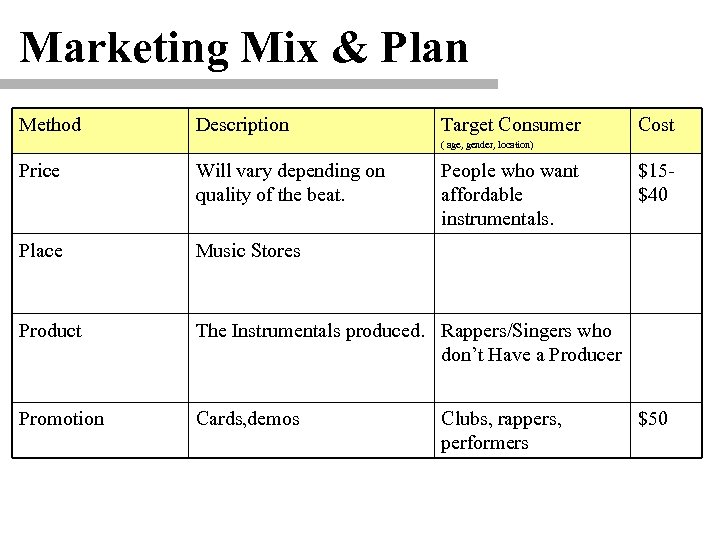 Marketing Mix & Plan

| Method | Description | Target Consumer ( age, gender, location) | Cost |
|---|---|---|---|
| Price | Will vary depending on quality of the beat. | People who want affordable instrumentals. | \$15-\$40 |
| Place | Music Stores | | |
| Product | The Instrumentals produced. | Rappers/Singers who don't Have a Producer | |
| Promotion | Cards,demos | Clubs, rappers, performers | \$50 |